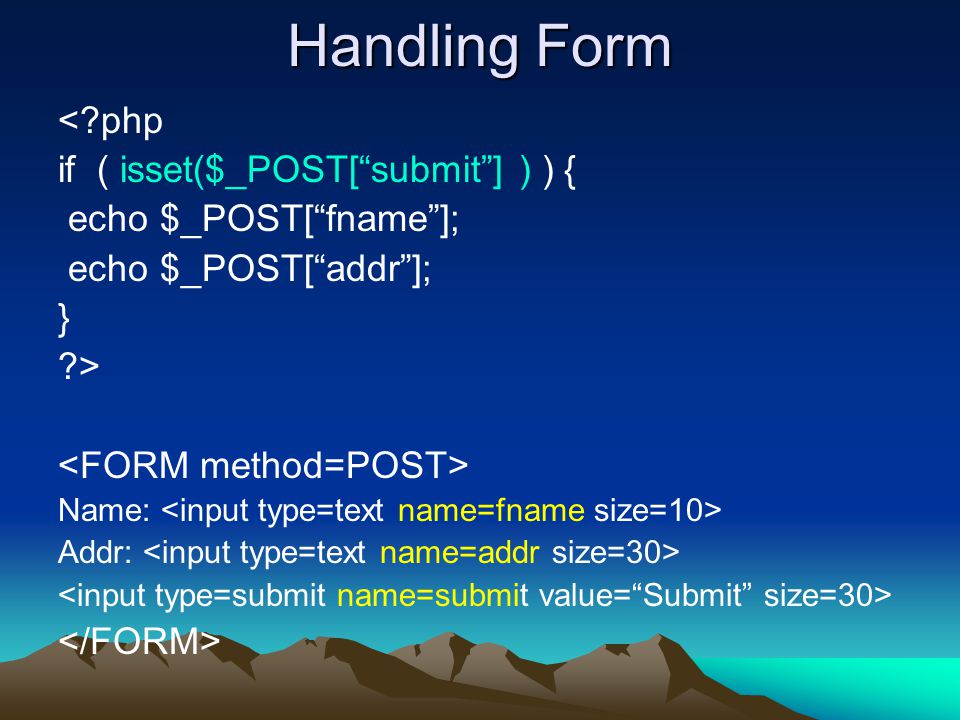 Handling Form

<?php
if ( isset($_POST[“submit”] ) ) {
echo $_POST[“fname”];
echo $_POST[“addr”];
}
?>

<FORM method=POST>
Name: <input type=text name=fname size=10>
Addr: <input type=text name=addr size=30>
<input type=submit name=submit value=“Submit” size=30>
</FORM>